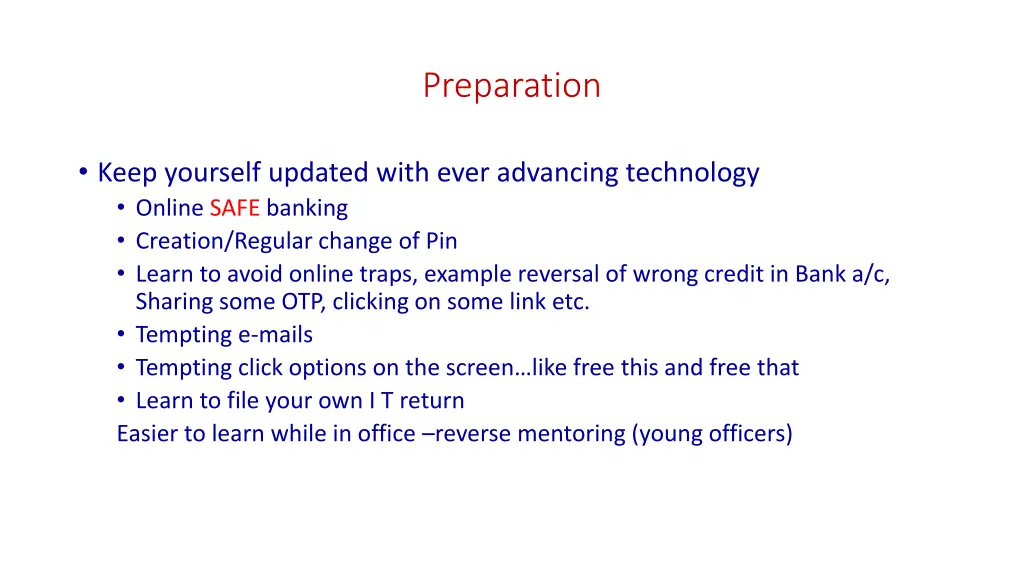 Preparation

• Keep yourself updated with ever advancing technology
  • Online SAFE banking
  • Creation/Regular change of Pin
  • Learn to avoid online traps, example reversal of wrong credit in Bank a/c, Sharing some OTP, clicking on some link etc.
  • Tempting e-mails
  • Tempting click options on the screen…like free this and free that
  • Learn to file your own I T return
  Easier to learn while in office –reverse mentoring (young officers)